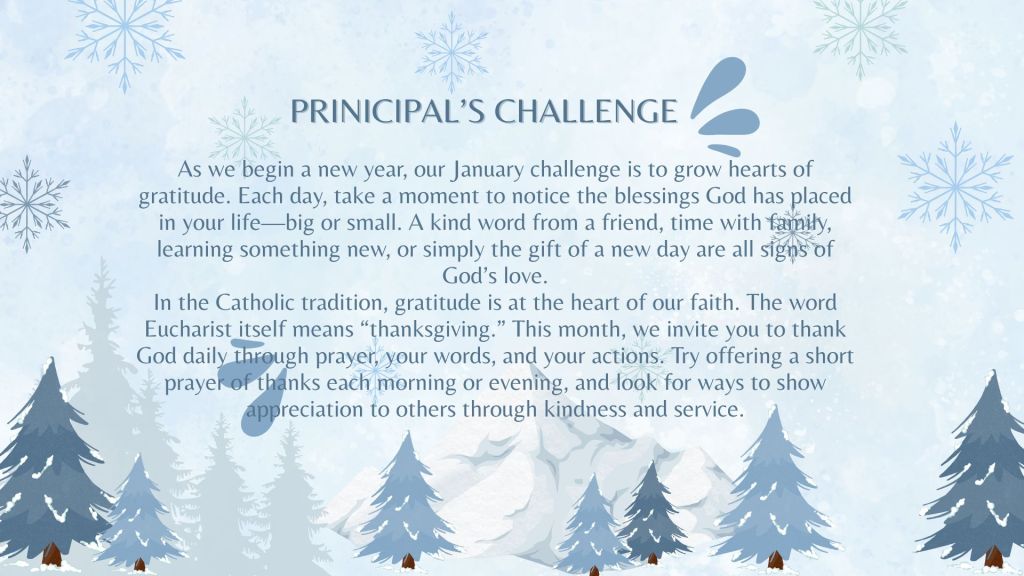 PRINICIPAL'S CHALLENGE

As we begin a new year, our January challenge is to grow hearts of gratitude. Each day, take a moment to notice the blessings God has placed in your life—big or small. A kind word from a friend, time with family, learning something new, or simply the gift of a new day are all signs of God's love.
In the Catholic tradition, gratitude is at the heart of our faith. The word Eucharist itself means "thanksgiving." This month, we invite you to thank God daily through prayer, your words, and your actions. Try offering a short prayer of thanks each morning or evening, and look for ways to show appreciation to others through kindness and service.